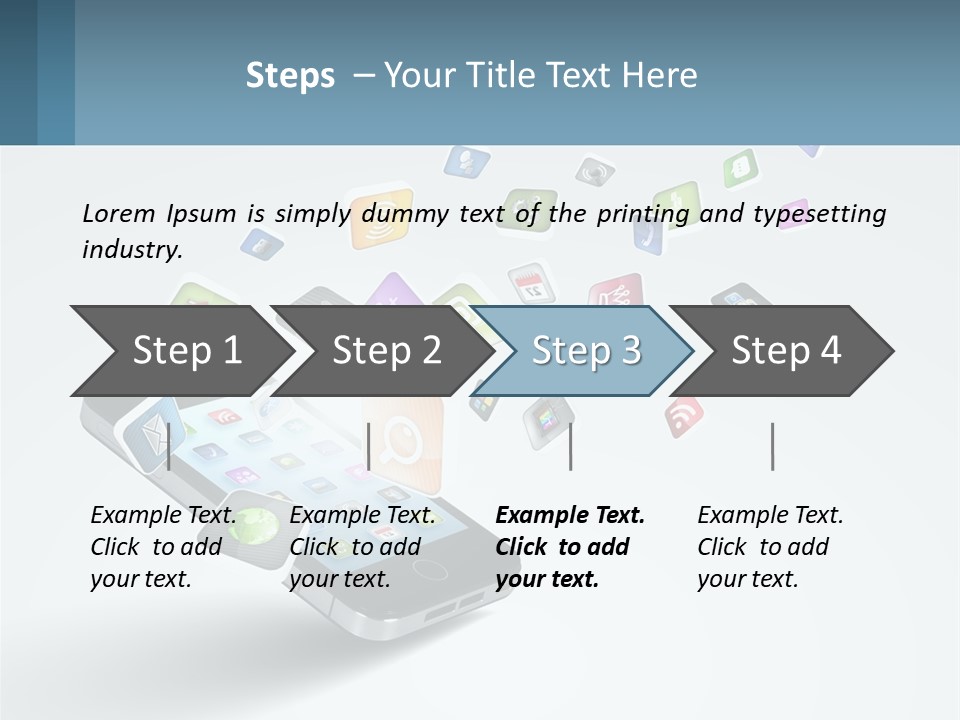 Steps – Your Title Text Here

Lorem Ipsum is simply dummy text of the printing and typesetting industry.

Step 1

Step 2

Step 3

Step 4

Example Text. Click to add your text.

Example Text. Click to add your text.

Example Text. Click to add your text.

Example Text. Click to add your text.